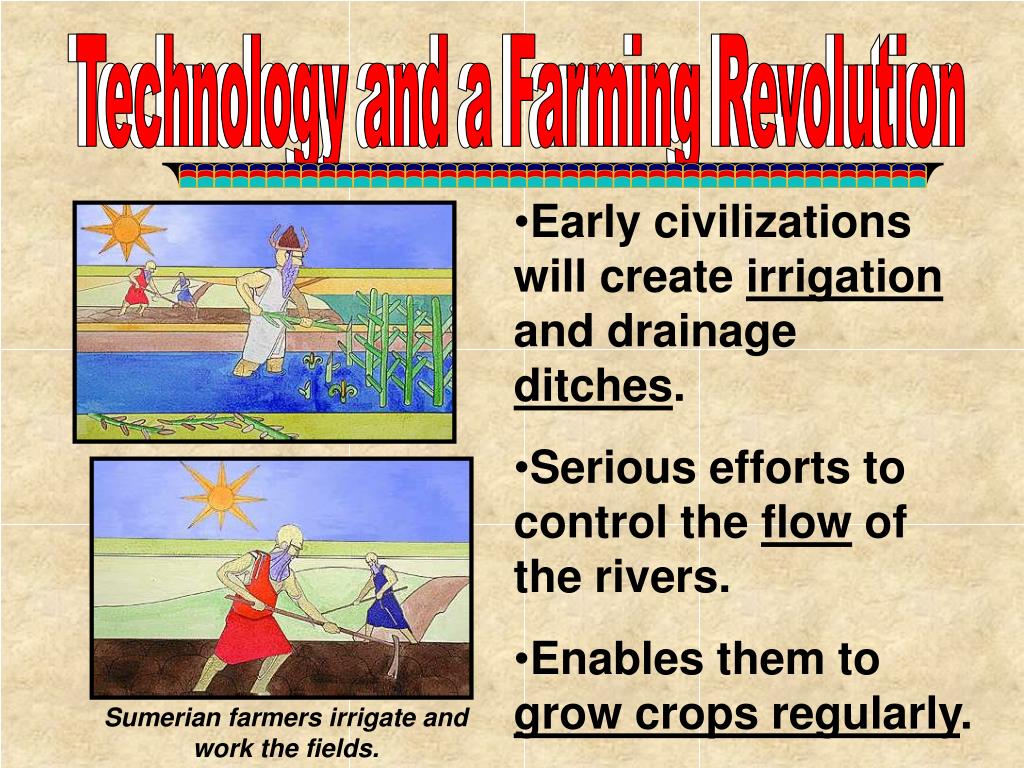 Technology and a Farming Revolution

•Early civilizations will create irrigation and drainage ditches.

•Serious efforts to control the flow of the rivers.

•Enables them to grow crops regularly.

Sumerian farmers irrigate and work the fields.